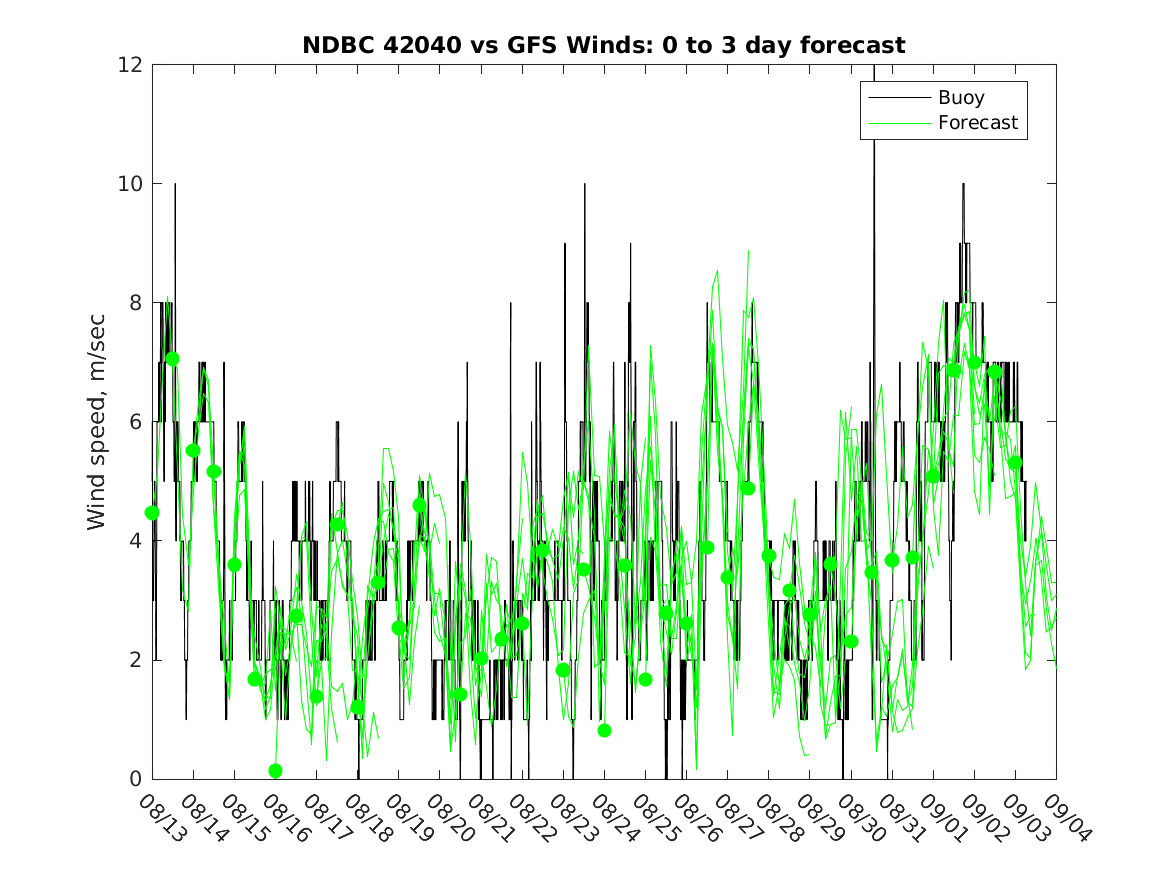 NDBC 42040 vs GFS Winds: 0 to 3 day forecast

Buoy
Forecast

Wind speed, m/sec

12
10
8
6
4
2
0

08/13 08/14 08/15 08/16 08/17 08/18 08/19 08/20 08/21 08/22 08/23 08/24 08/25 08/26 08/27 08/28 08/29 08/30 08/31 09/01 09/02 09/03 09/04